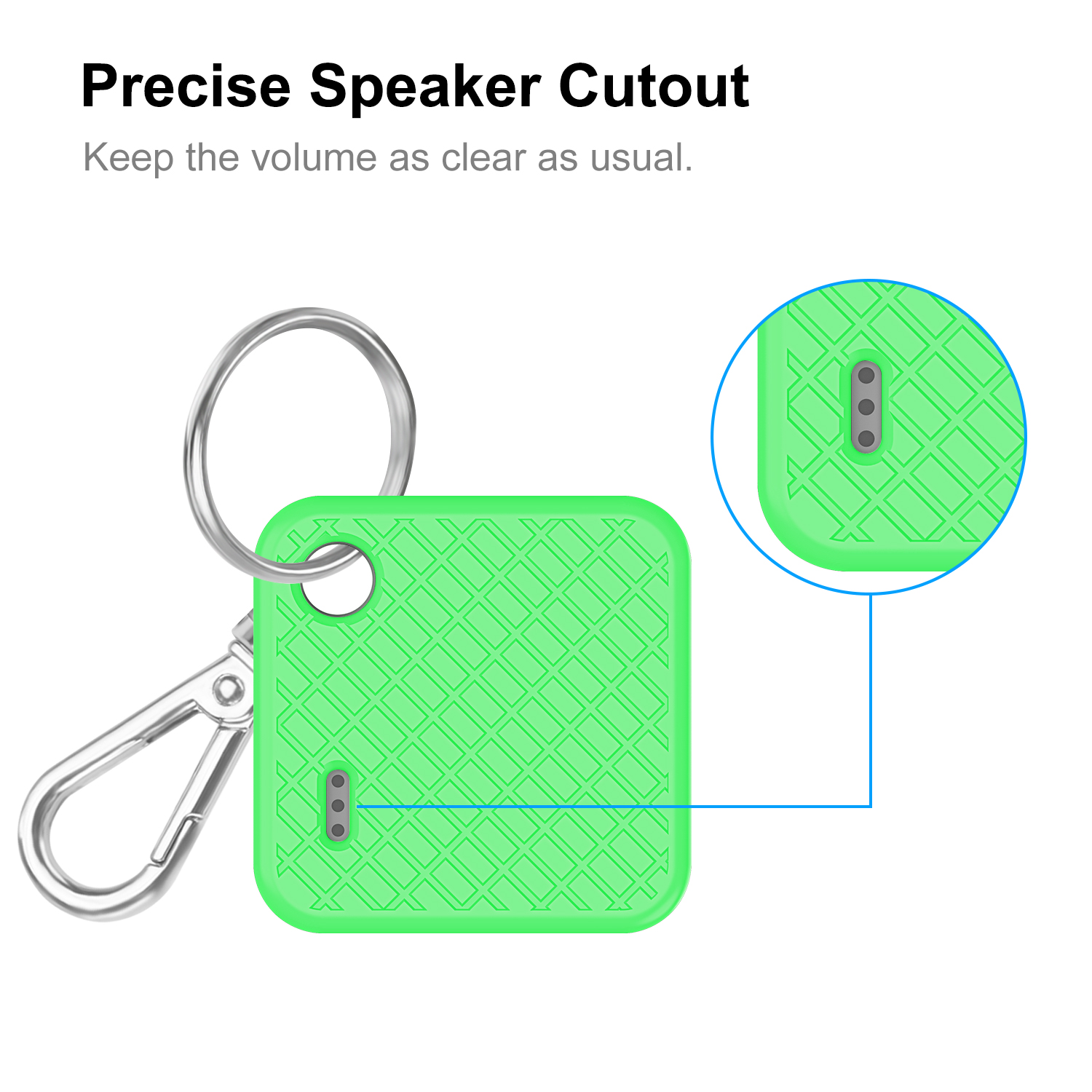 Precise Speaker Cutout

Keep the volume as clear as usual.